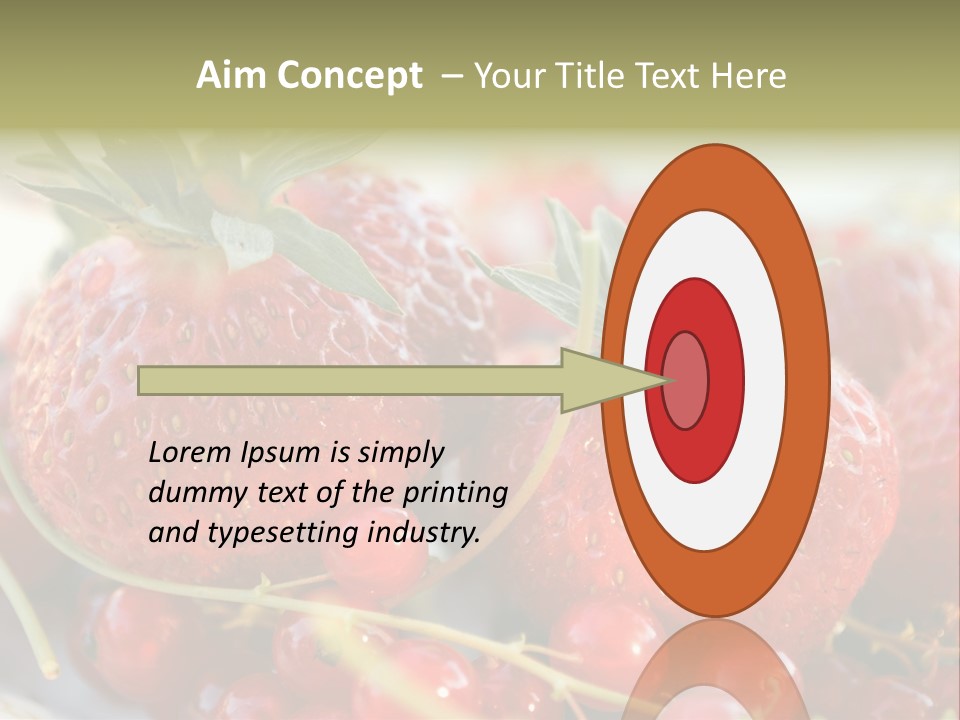 Aim Concept – Your Title Text Here

Lorem Ipsum is simply dummy text of the printing and typesetting industry.